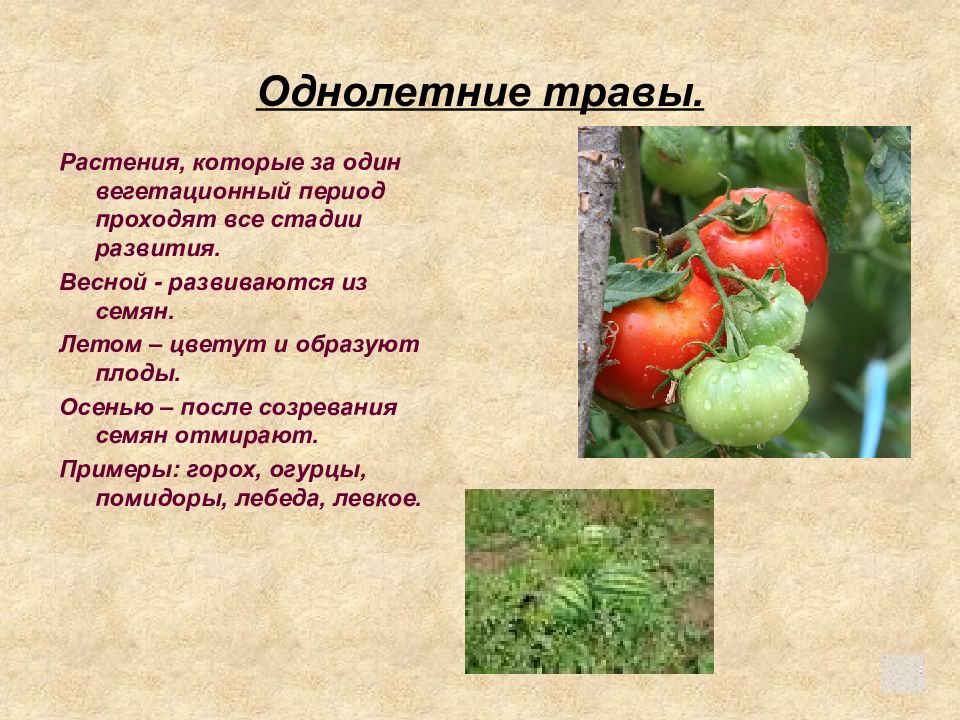 Однолетние травы.

Растения, которые за один вегетационный период проходят все стадии развития.

Весной - развиваются из семян.

Летом – цветут и образуют плоды.

Осенью – после созревания семян отмирают.

Примеры: горох, огурцы, помидоры, лебеда, левкое.